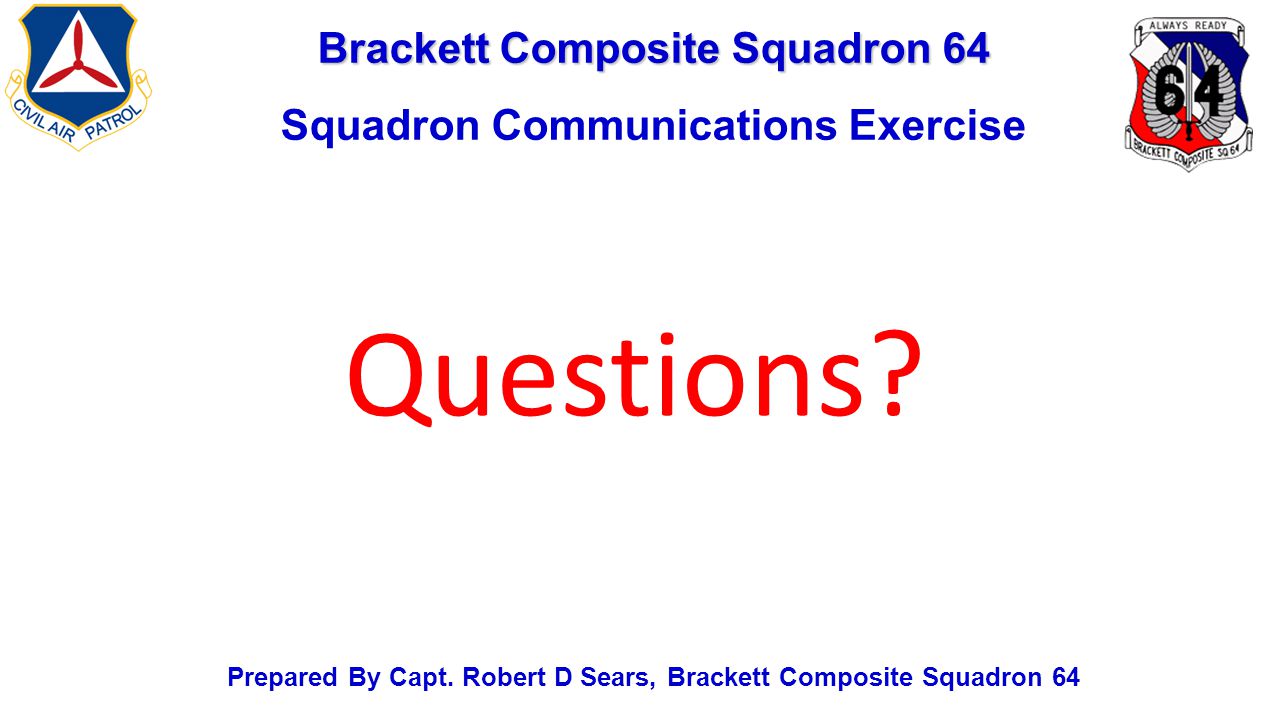 CIVIL AIR PATROL

Brackett Composite Squadron 64

Squadron Communications Exercise

ALWAYS READY
64
BRACKETT COMPOSITE SQ 64

Questions?

Prepared By Capt. Robert D Sears, Brackett Composite Squadron 64